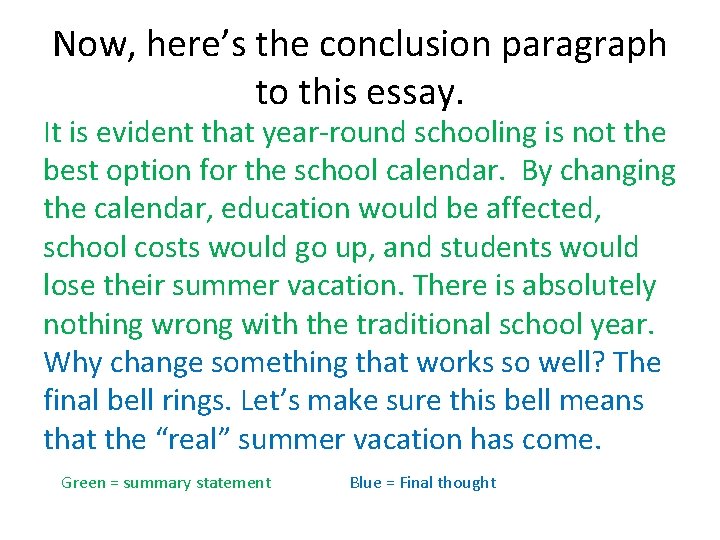 Now, here’s the conclusion paragraph to this essay.

It is evident that year-round schooling is not the best option for the school calendar. By changing the calendar, education would be affected, school costs would go up, and students would lose their summer vacation. There is absolutely nothing wrong with the traditional school year. Why change something that works so well? The final bell rings. Let’s make sure this bell means that the “real” summer vacation has come.

Green = summary statement

Blue = Final thought